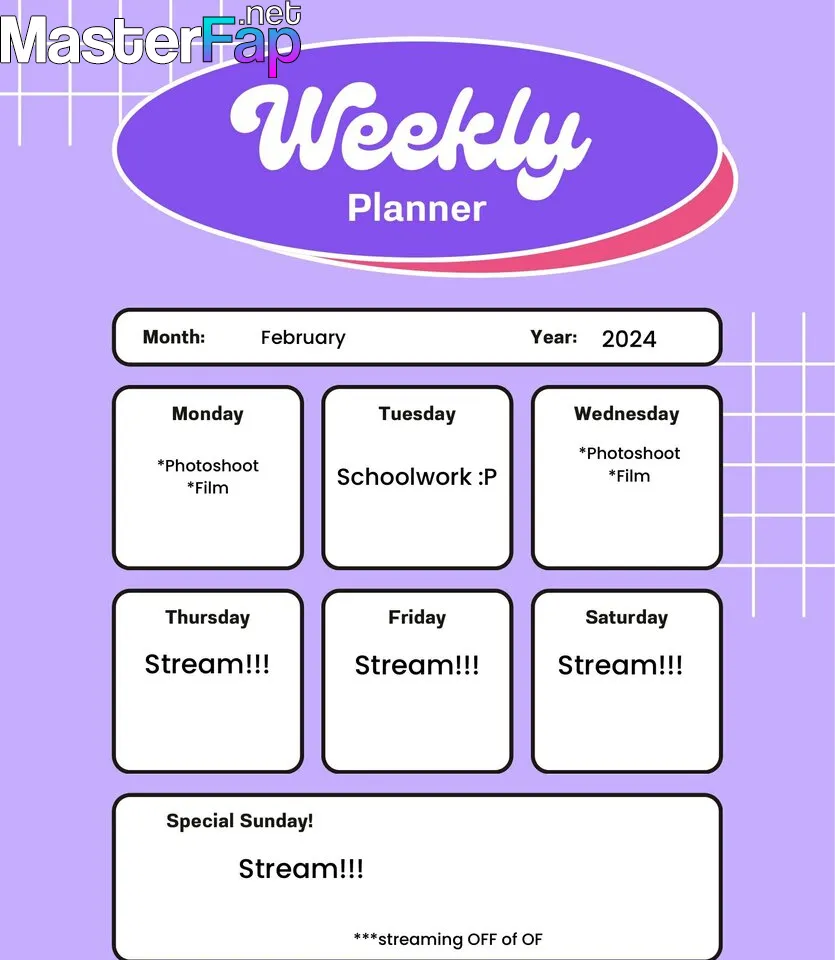 MasterFap.net

Weekly
Planner

Month: February Year: 2024

Monday
*Photoshoot
*Film

Tuesday
Schoolwork :P

Wednesday
*Photoshoot
*Film

Thursday
Stream!!!

Friday
Stream!!!

Saturday
Stream!!!

Special Sunday!
Stream!!!

***streaming OFF of OF